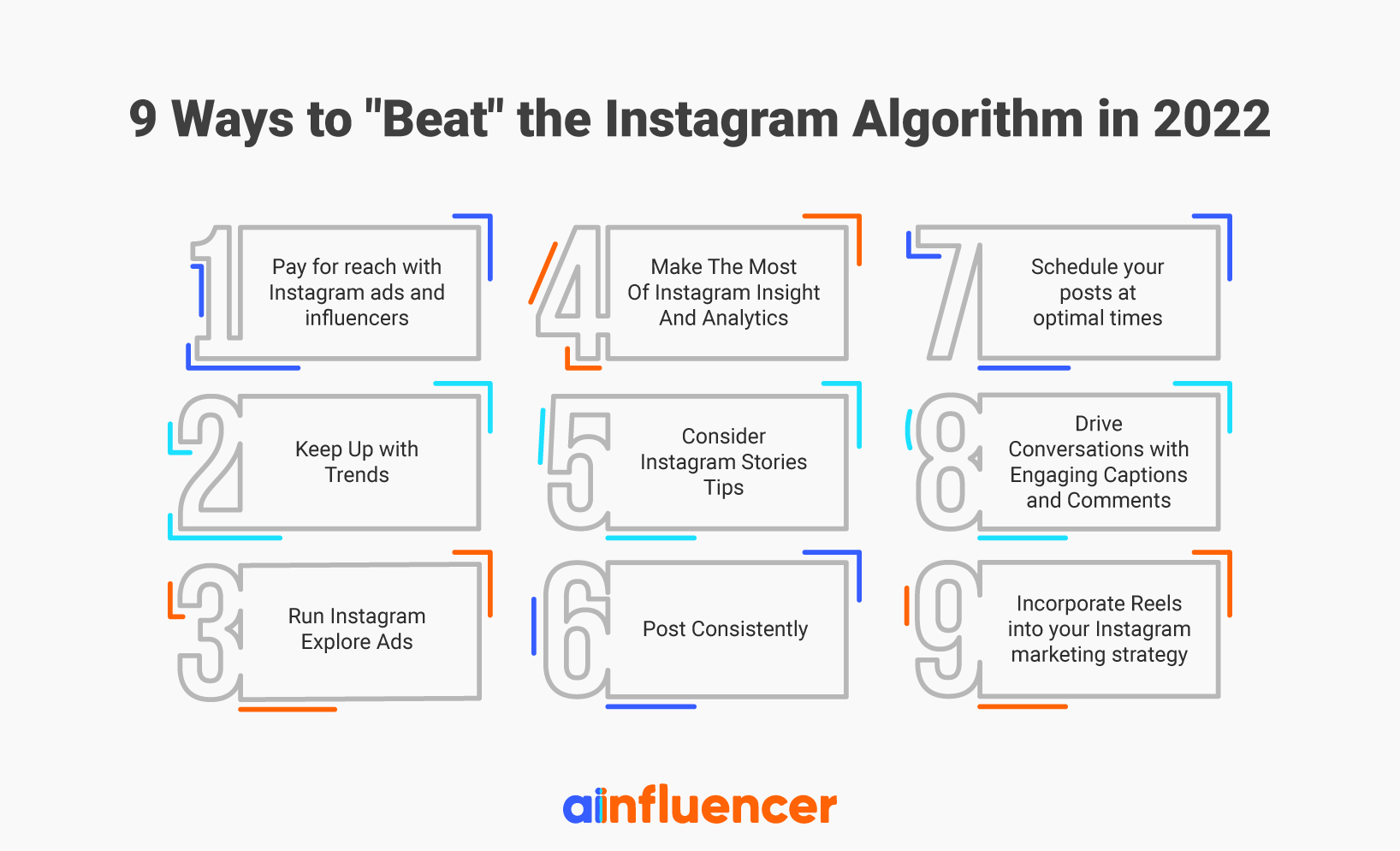 9 Ways to "Beat" the Instagram Algorithm in 2022

1

Pay for reach with Instagram ads and influencers

2

Keep Up with Trends

3

Run Instagram Explore Ads

4

Make The Most Of Instagram Insight And Analytics

5

Consider Instagram Stories Tips

6

Post Consistently

7

Schedule your posts at optimal times

8

Drive Conversations with Engaging Captions and Comments

9

Incorporate Reels into your Instagram marketing strategy

ainfluencer